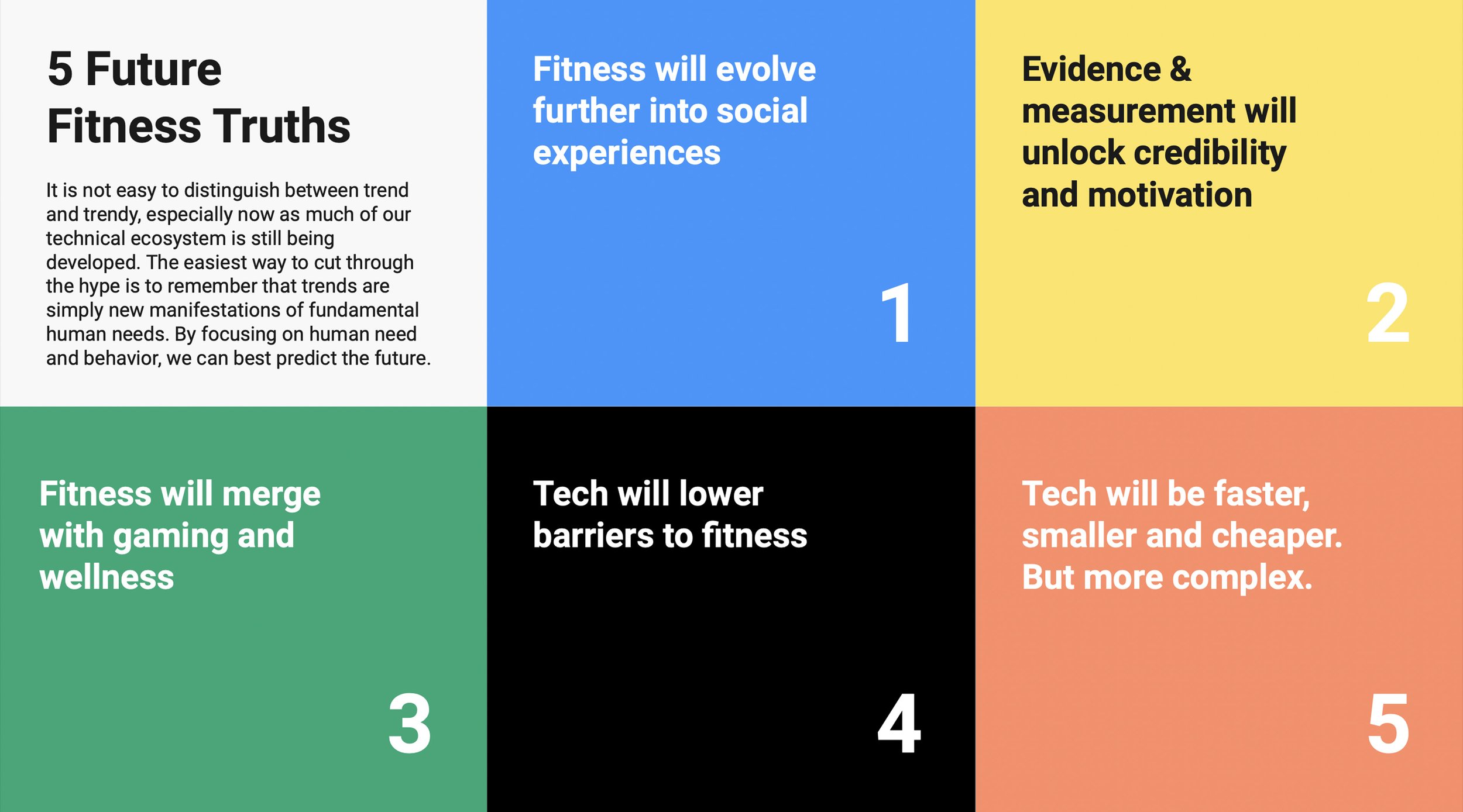 5 Future Fitness Truths

It is not easy to distinguish between trend and trendy, especially now as much of our technical ecosystem is still being developed. The easiest way to cut through the hype is to remember that trends are simply new manifestations of fundamental human needs. By focusing on human need and behavior, we can best predict the future.

Fitness will evolve further into social experiences

1

Evidence & measurement will unlock credibility and motivation

2

Fitness will merge with gaming and wellness

3

Tech will lower barriers to fitness

4

Tech will be faster, smaller and cheaper. But more complex.

5